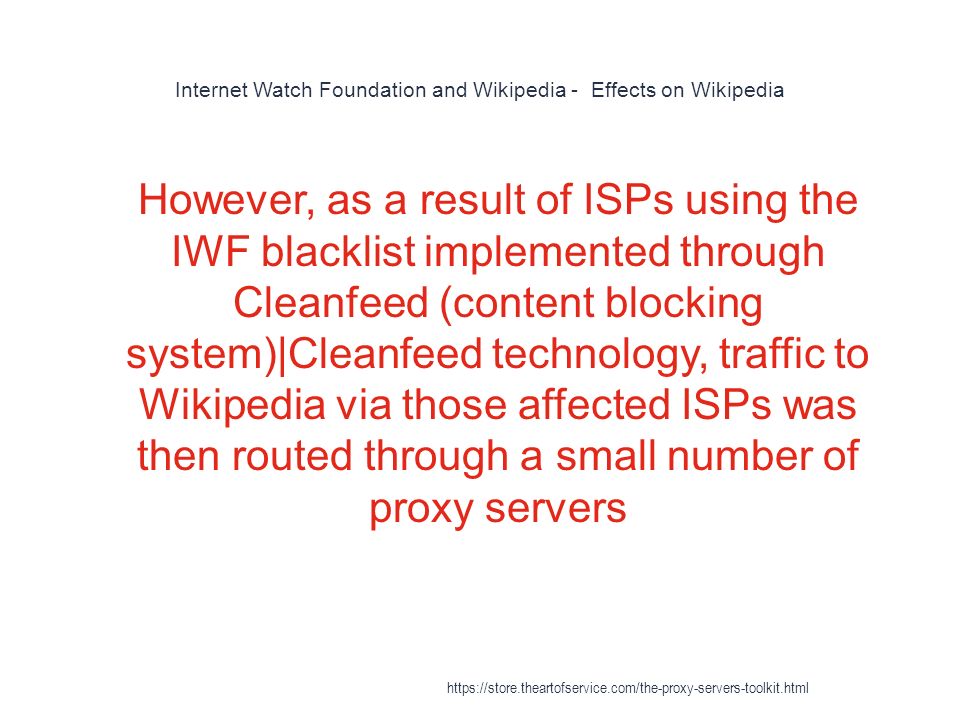 Internet Watch Foundation and Wikipedia - Effects on Wikipedia

However, as a result of ISPs using the IWF blacklist implemented through Cleanfeed (content blocking system)|Cleanfeed technology, traffic to Wikipedia via those affected ISPs was then routed through a small number of proxy servers

https://store.theartofservice.com/the-proxy-servers-toolkit.html